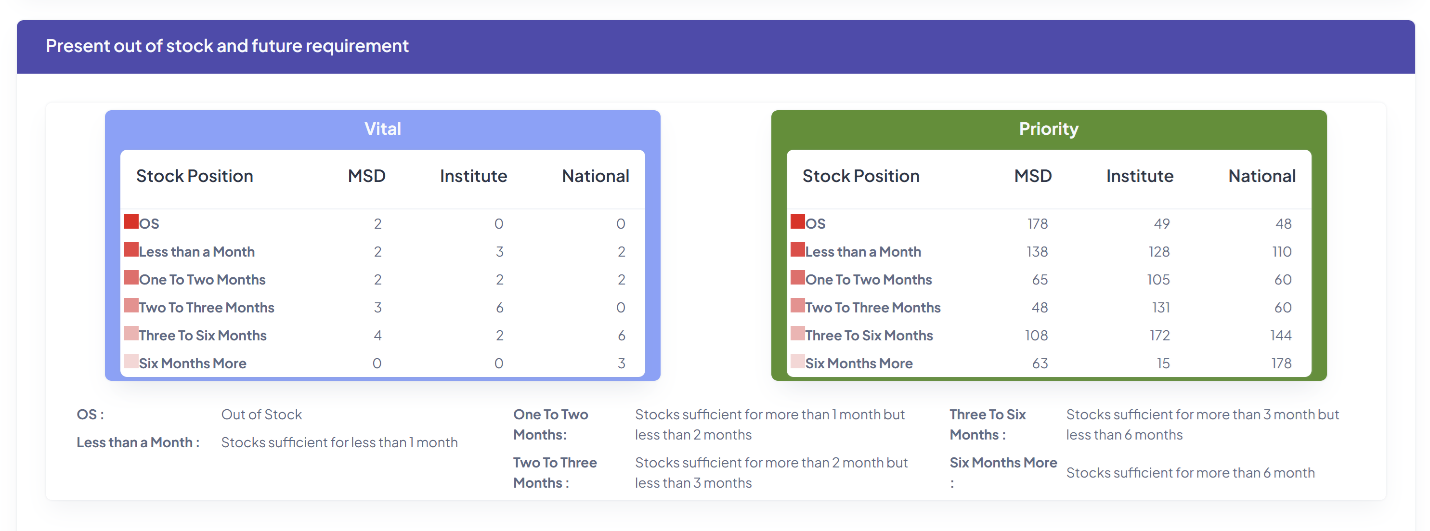 Present out of stock and future requirement

Vital

| Stock Position | MSD | Institute | National |
|---|---|---|---|
| OS | 2 | 0 | 0 |
| Less than a Month | 2 | 3 | 2 |
| One To Two Months | 2 | 2 | 2 |
| Two To Three Months | 3 | 6 | 0 |
| Three To Six Months | 4 | 2 | 6 |
| Six Months More | 0 | 0 | 3 |

Priority

| Stock Position | MSD | Institute | National |
|---|---|---|---|
| OS | 178 | 49 | 48 |
| Less than a Month | 138 | 128 | 110 |
| One To Two Months | 65 | 105 | 60 |
| Two To Three Months | 48 | 131 | 60 |
| Three To Six Months | 108 | 172 | 144 |
| Six Months More | 63 | 15 | 178 |

OS : Out of Stock

Less than a Month : Stocks sufficient for less than 1 month

One To Two Months: Stocks sufficient for more than 1 month but less than 2 months

Two To Three Months : Stocks sufficient for more than 2 month but less than 3 months

Three To Six Months : Stocks sufficient for more than 3 month but less than 6 months

Six Months More : Stocks sufficient for more than 6 month